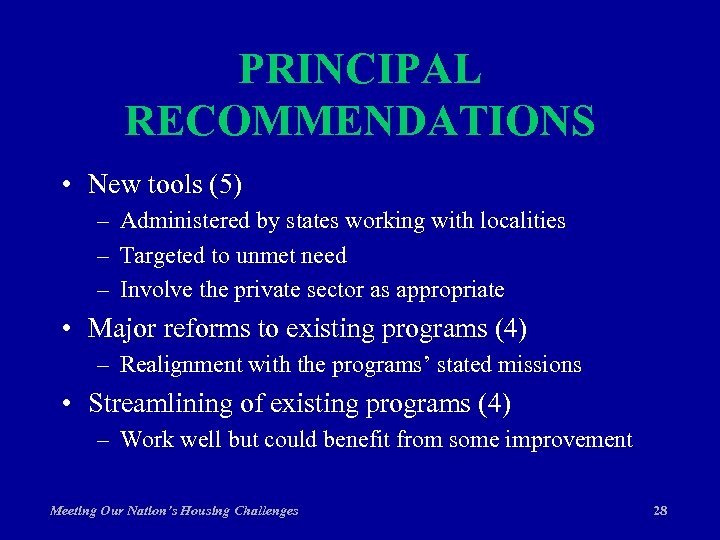 PRINCIPAL RECOMMENDATIONS

• New tools (5)
– Administered by states working with localities
– Targeted to unmet need
– Involve the private sector as appropriate

• Major reforms to existing programs (4)
– Realignment with the programs' stated missions

• Streamlining of existing programs (4)
– Work well but could benefit from some improvement

Meeting Our Nation's Housing Challenges

28